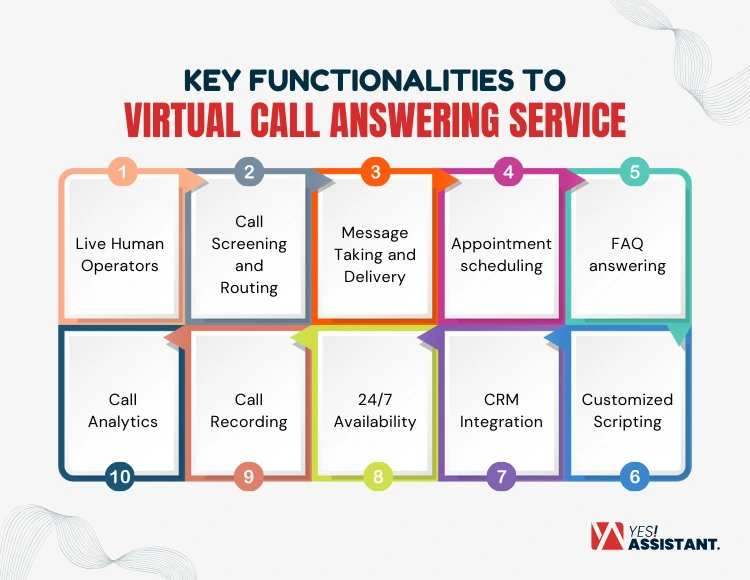 KEY FUNCTIONALITIES TO
VIRTUAL CALL ANSWERING SERVICE

1
Live Human Operators

2
Call Screening and Routing

3
Message Taking and Delivery

4
Appointment scheduling

5
FAQ answering

6
Customized Scripting

7
CRM Integration

8
24/7 Availability

9
Call Recording

10
Call Analytics

YES! ASSISTANT.